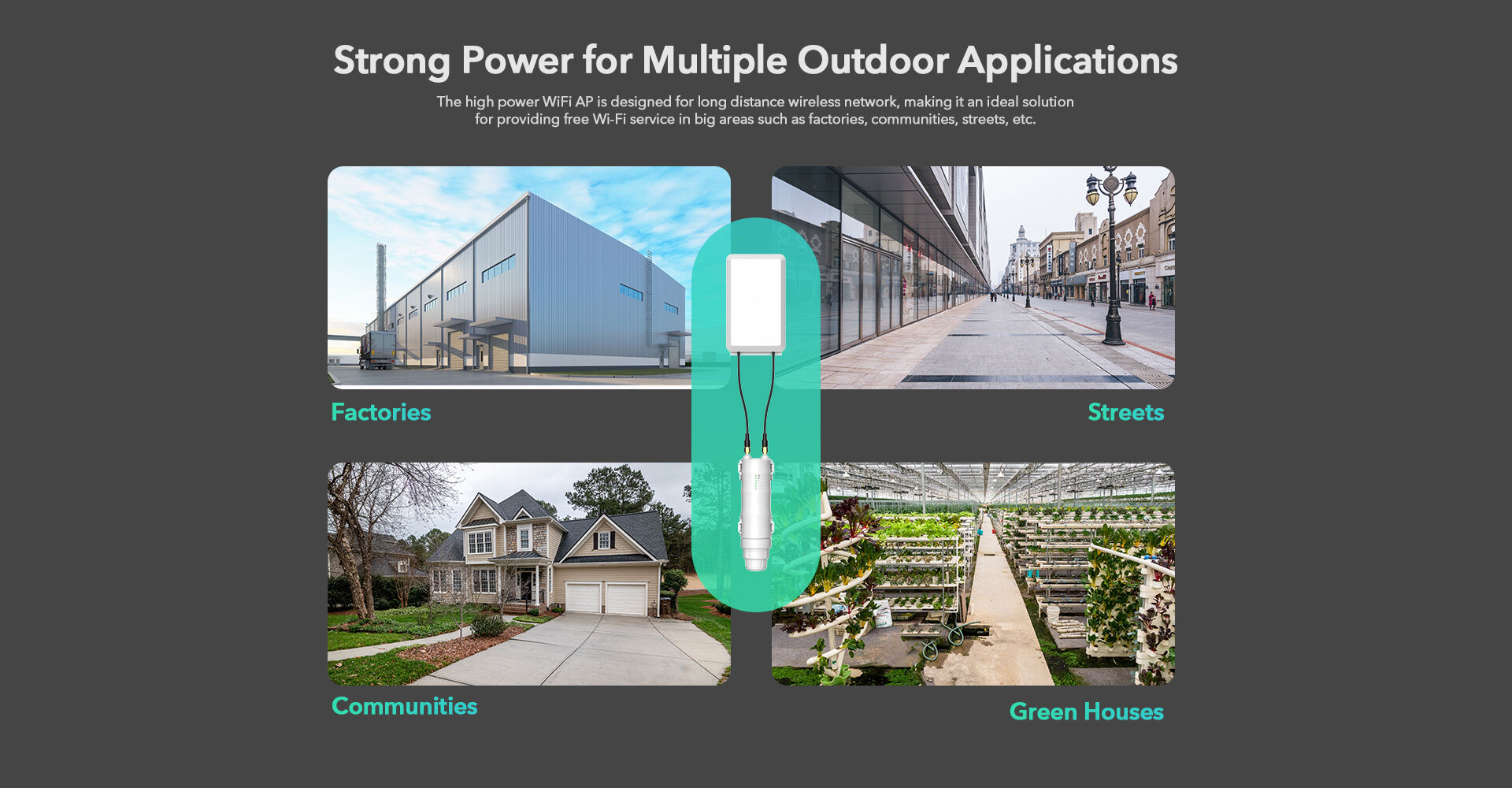 Strong Power for Multiple Outdoor Applications

The high power WiFi AP is designed for long distance wireless network, making it an ideal solution for providing free Wi-Fi service in big areas such as factories, communities, streets, etc.

Factories

Streets

Communities

Green Houses